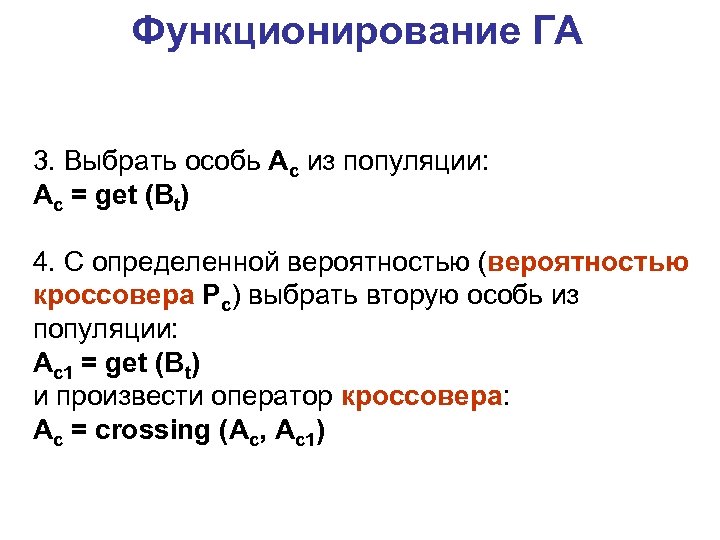 Функционирование ГА

3. Выбрать особь $A_c$ из популяции:
$A_c$ = get ($B_t$)

4. С определенной вероятностью (вероятностью кроссовера $P_c$) выбрать вторую особь из популяции:
$A_{c1}$ = get ($B_t$)
и произвести оператор кроссовера:
$A_c$ = crossing ($A_c$, $A_{c1}$)